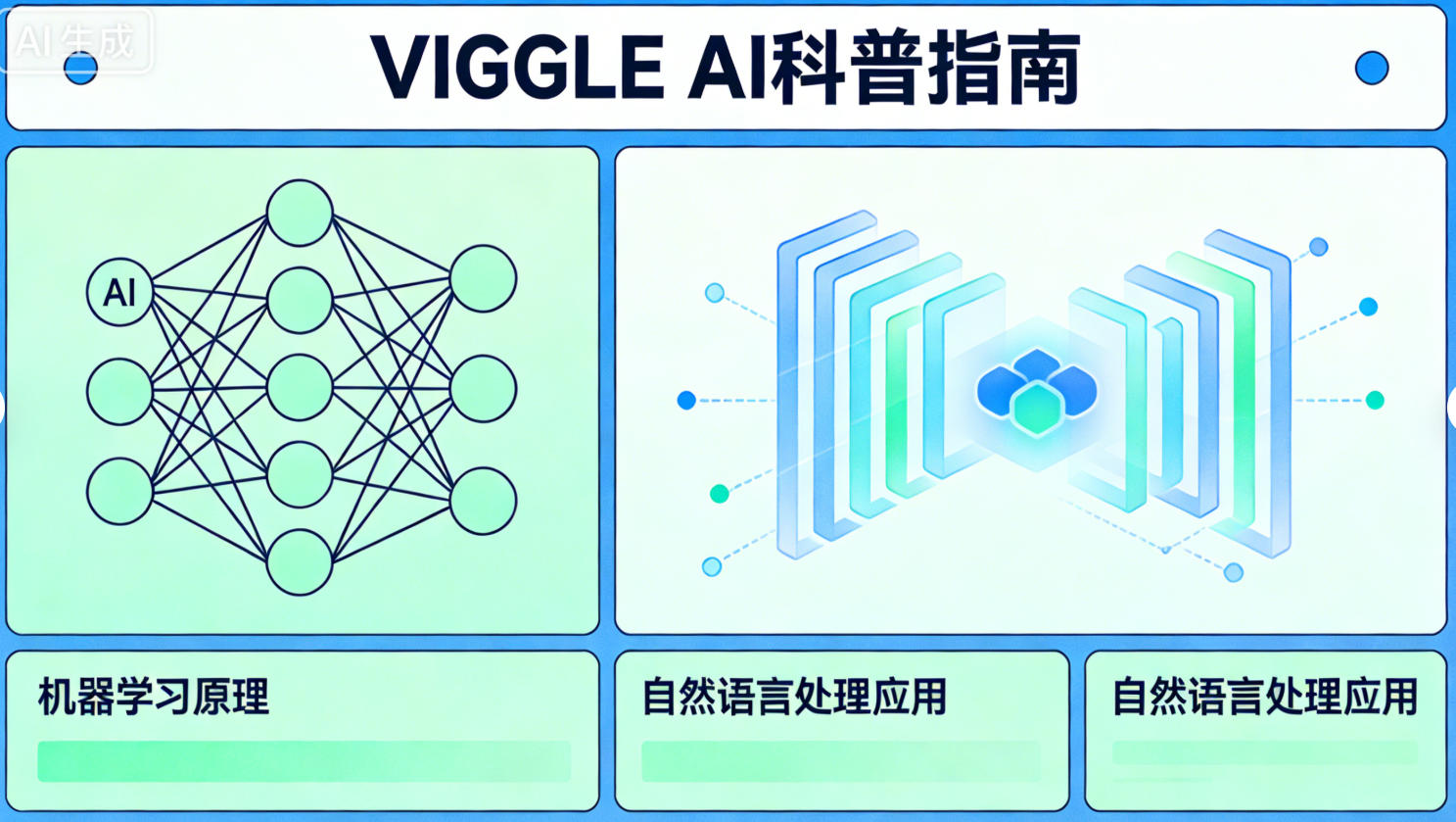 AI生成

VIGGLE AI科普指南

AI

机器学习原理

自然语言处理应用

自然语言处理应用